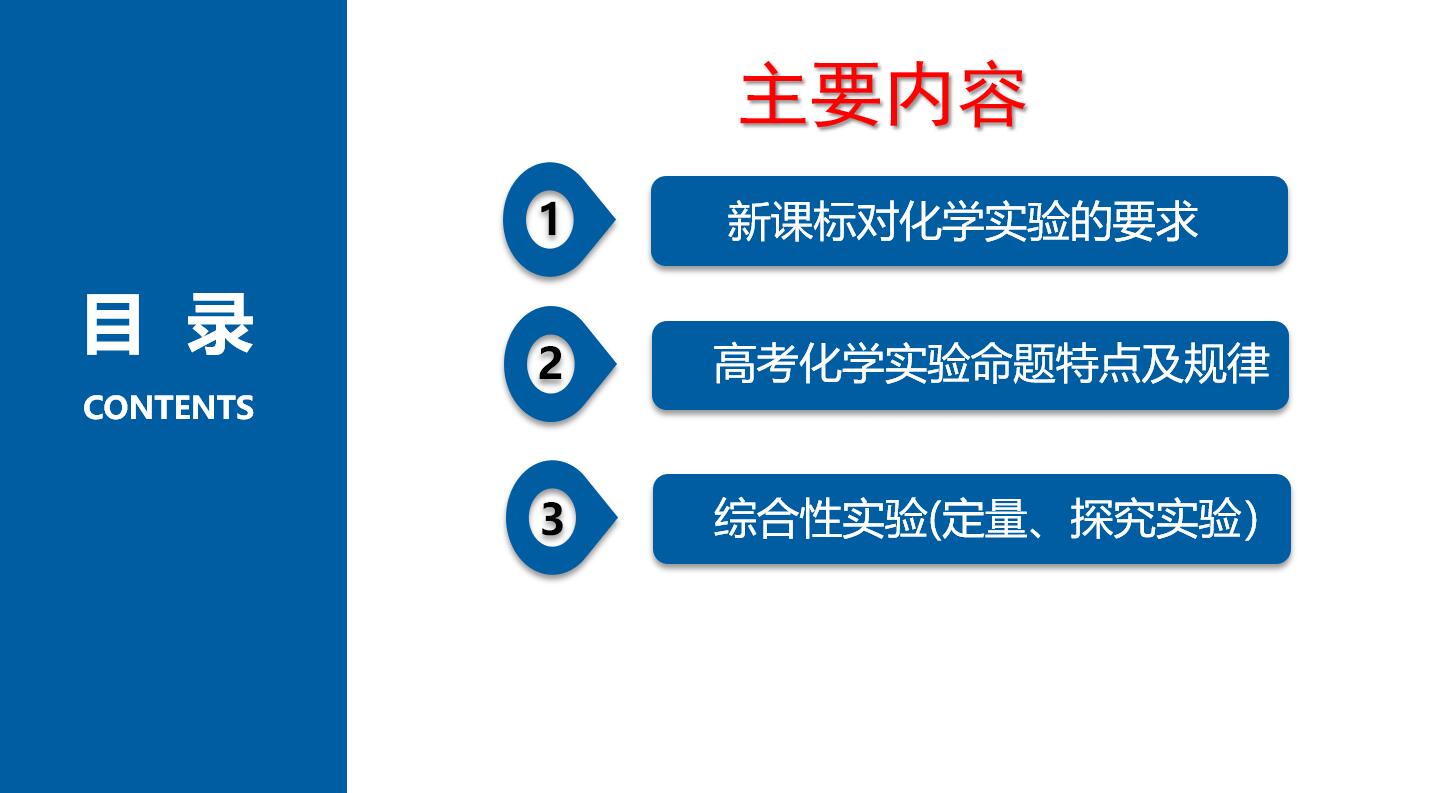 目 录
CONTENTS

主要内容

1 新课标对化学实验的要求

2 高考化学实验命题特点及规律

3 综合性实验(定量、探究实验)